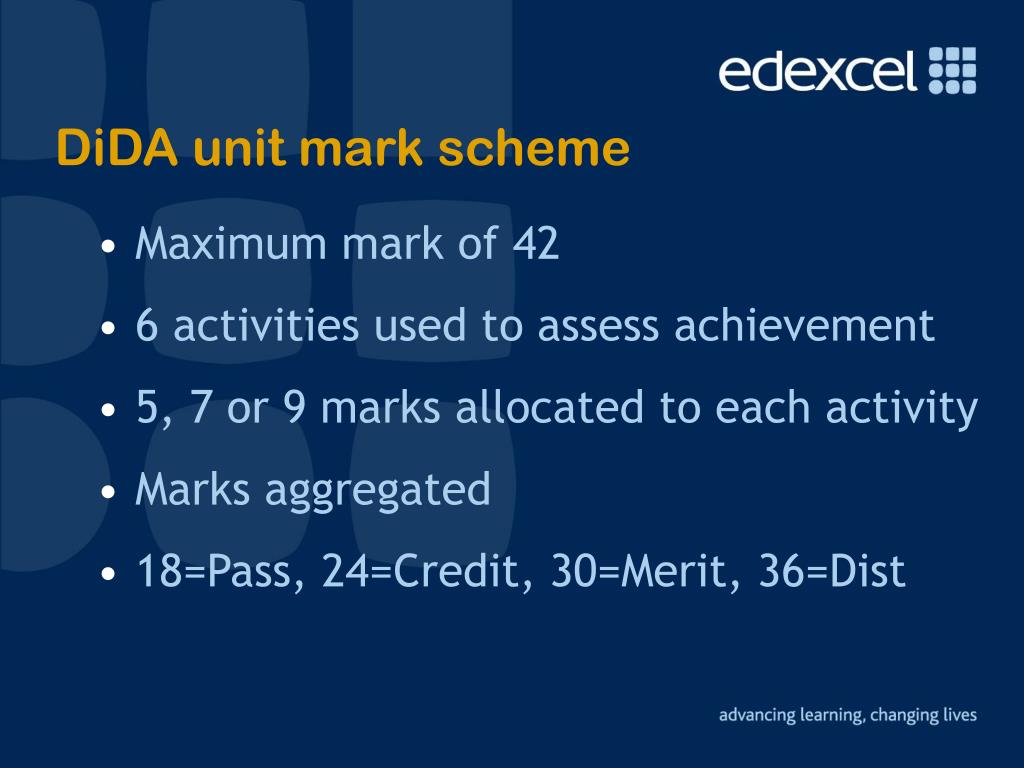 edexcel

DiDA unit mark scheme

• Maximum mark of 42
• 6 activities used to assess achievement
• 5, 7 or 9 marks allocated to each activity
• Marks aggregated
• 18=Pass, 24=Credit, 30=Merit, 36=Dist

advancing learning, changing lives